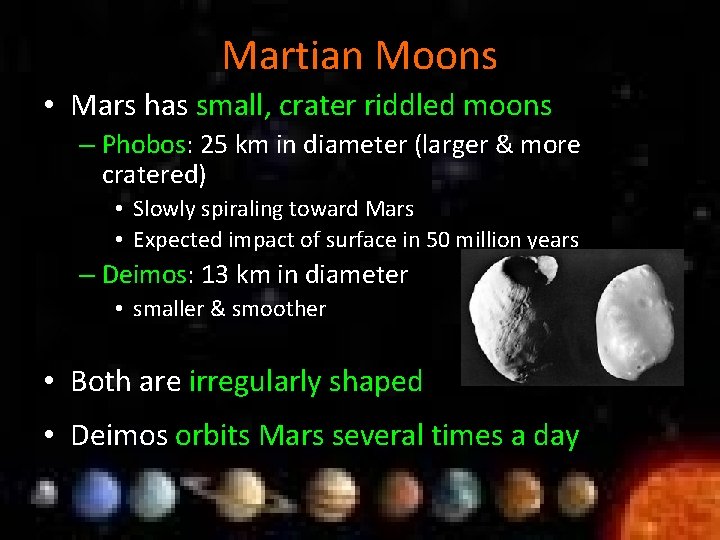 Martian Moons

• Mars has small, crater riddled moons
– Phobos: 25 km in diameter (larger & more cratered)
• Slowly spiraling toward Mars
• Expected impact of surface in 50 million years
– Deimos: 13 km in diameter
• smaller & smoother

• Both are irregularly shaped

• Deimos orbits Mars several times a day